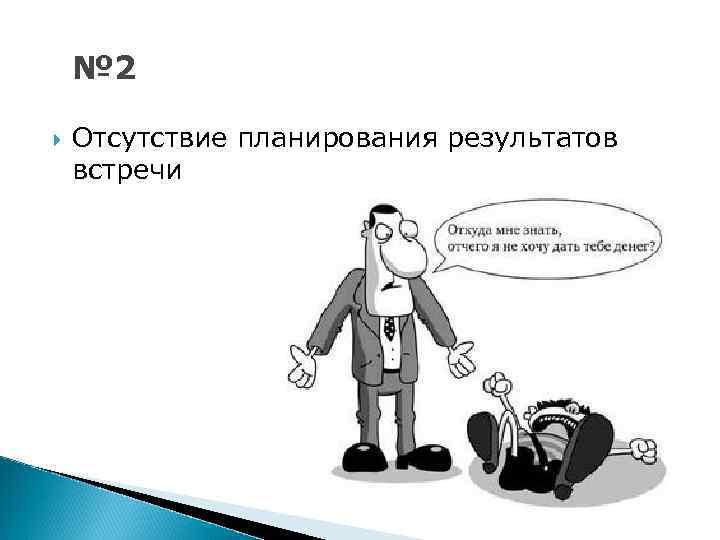 №2

Отсутствие планирования результатов встречи

Откуда мне знать, отчего я не хочу дать тебе денег?